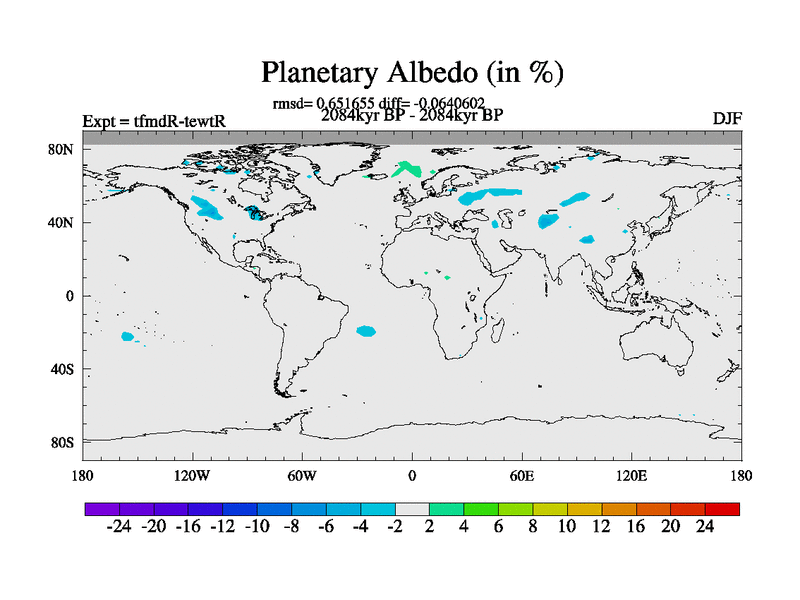 Planetary Albedo (in %)

rmsd= 0.651655 diff= -0.0640602
Expt = tfmdR-tewtR
2084kyr BP - 2084kyr BP
DJF

80N
40N
0
40S
80S

180
120W
60W
0
60E
120E
180

-24 -20 -16 -12 -10 -8 -6 -4 -2 2 4 6 8 10 12 16 20 24